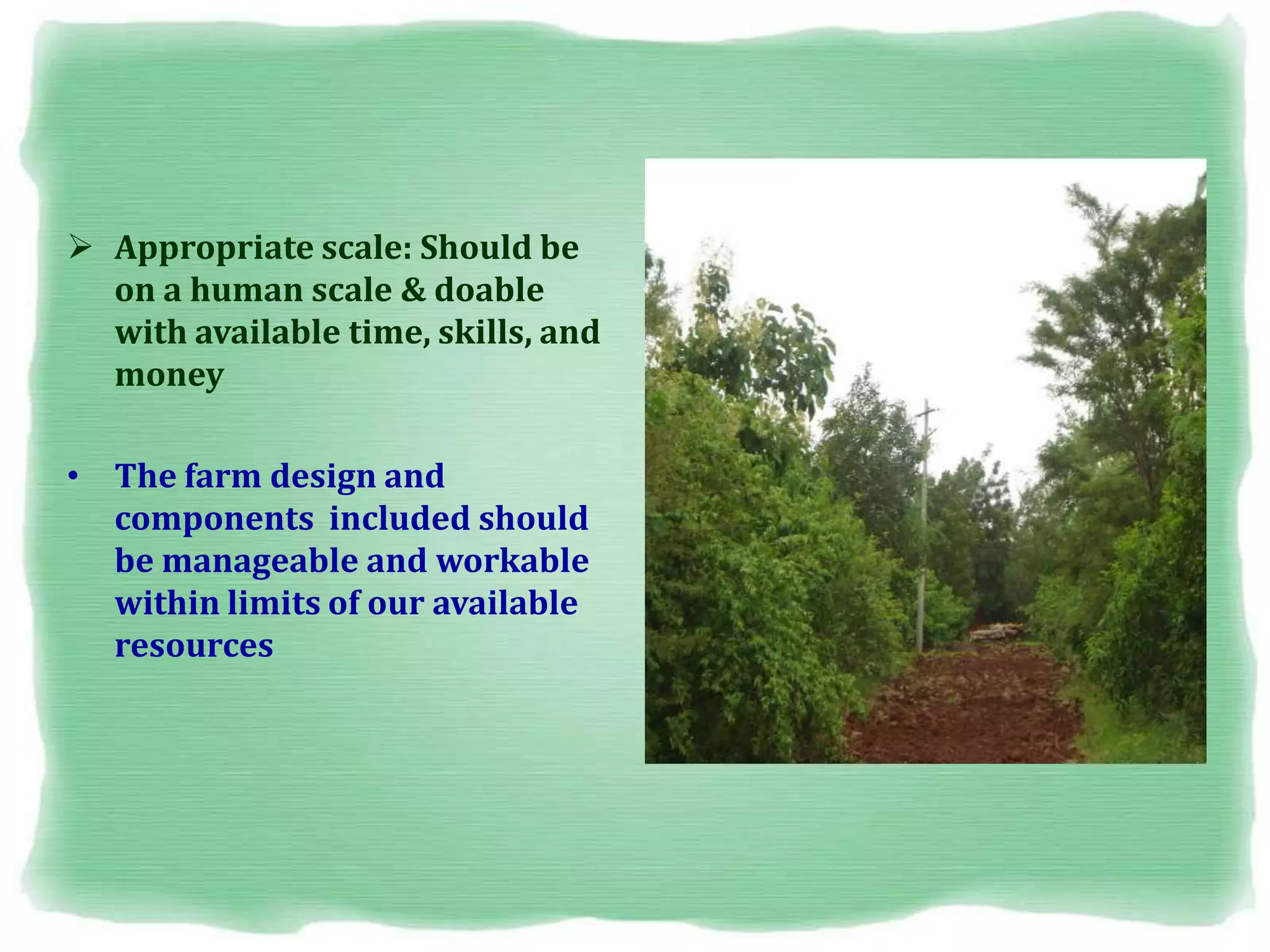 ➢ Appropriate scale: Should be on a human scale & doable with available time, skills, and money

• The farm design and components included should be manageable and workable within limits of our available resources